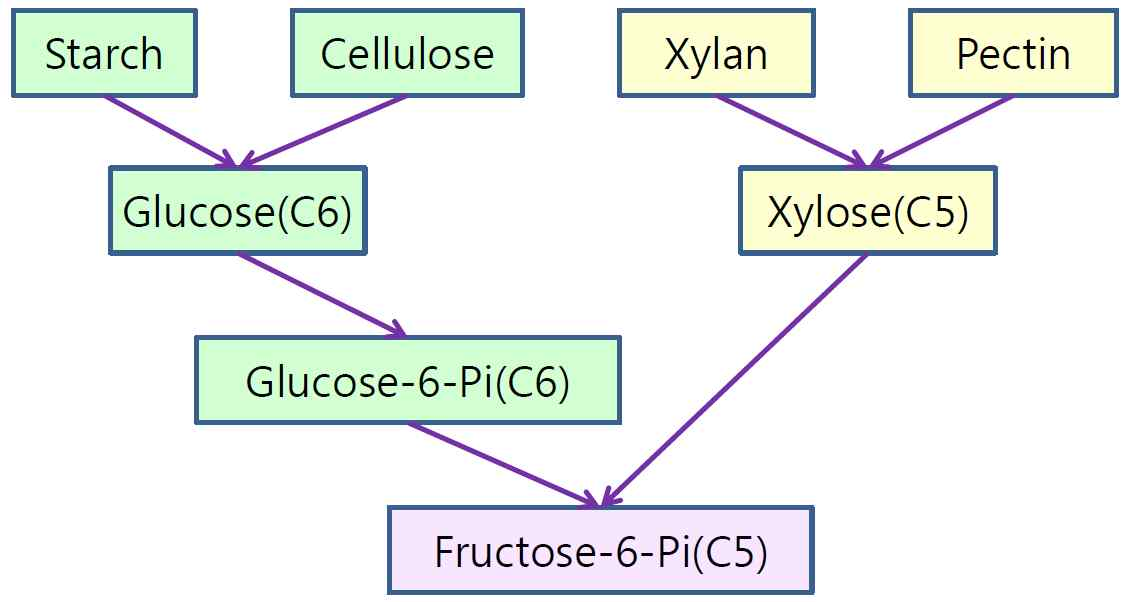 Starch

Cellulose

Xylan

Pectin

Glucose(C6)

Xylose(C5)

Glucose-6-Pi(C6)

Fructose-6-Pi(C5)